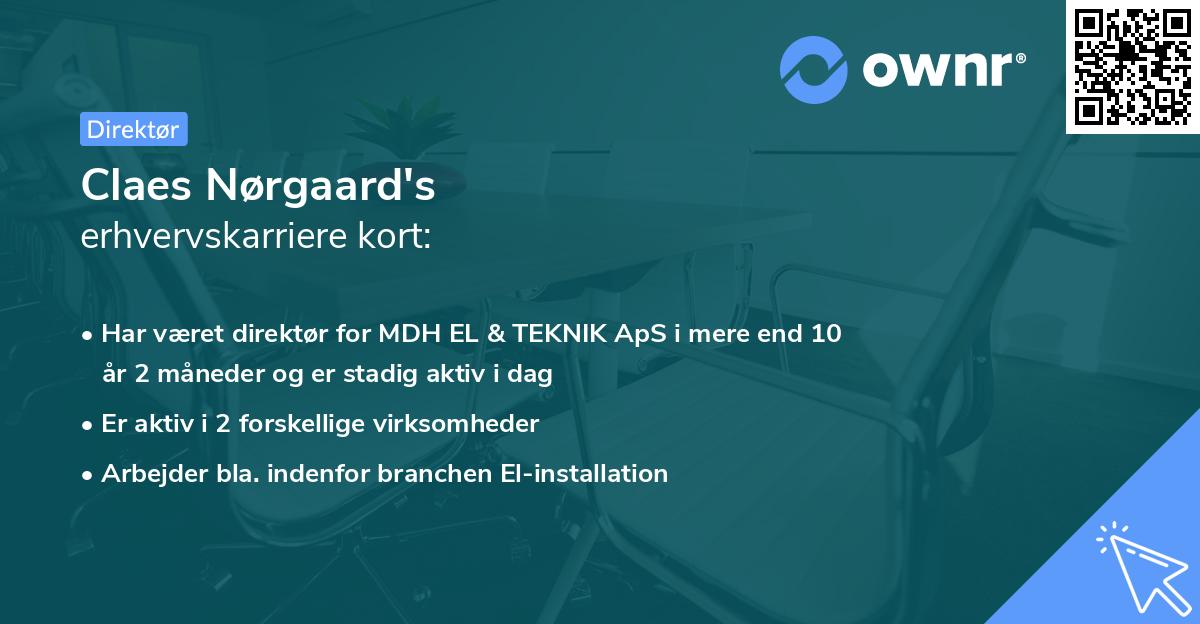 ownr®

Direktør

Claes Nørgaard's
erhvervskarriere kort:

• Har været direktør for MDH EL & TEKNIK ApS i mere end 10 år 2 måneder og er stadig aktiv i dag
• Er aktiv i 2 forskellige virksomheder
• Arbejder bla. indenfor branchen El-installation